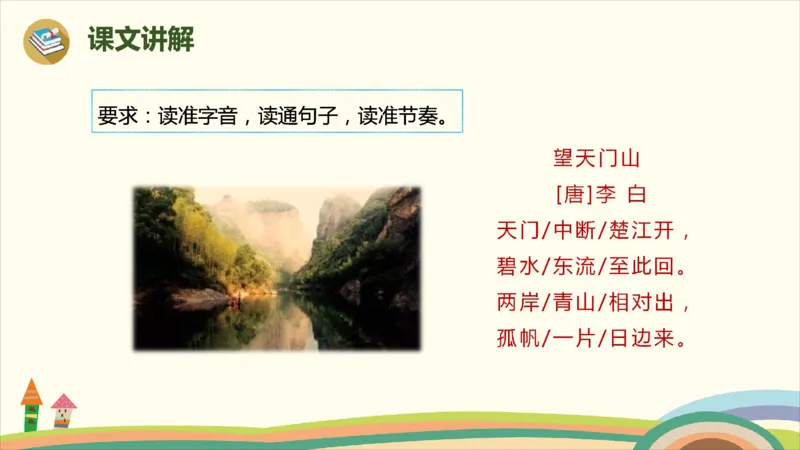 课文讲解

要求：读准字音，读通句子，读准节奏。

望天门山

[唐]李 白

天门/中断/楚江开，

碧水/东流/至此回。

两岸/青山/相对出，

孤帆/一片/日边来。